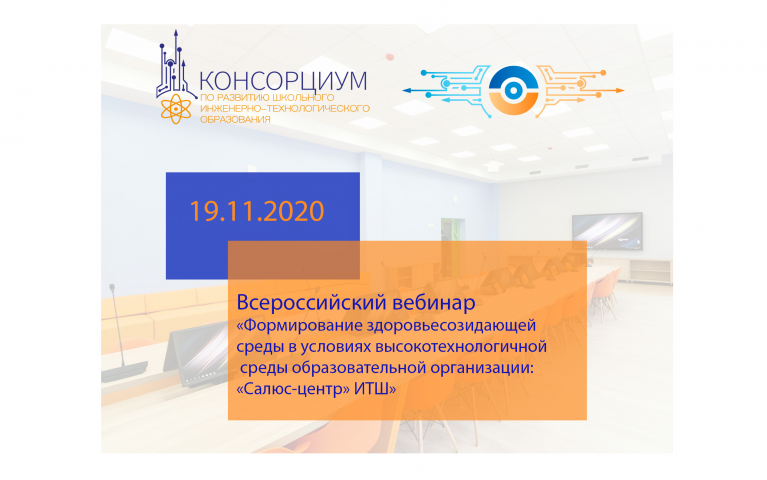 КОНСОРЦИУМ
ПО РАЗВИТИЮ ШКОЛЬНОГО ИНЖЕНЕРНО–ТЕХНОЛОГИЧЕСКОГО ОБРАЗОВАНИЯ

19.11.2020

Всероссийский вебинар
«Формирование здоровьесозидающей среды в условиях высокотехнологичной среды образовательной организации: «Салюс-центр» ИТШ»